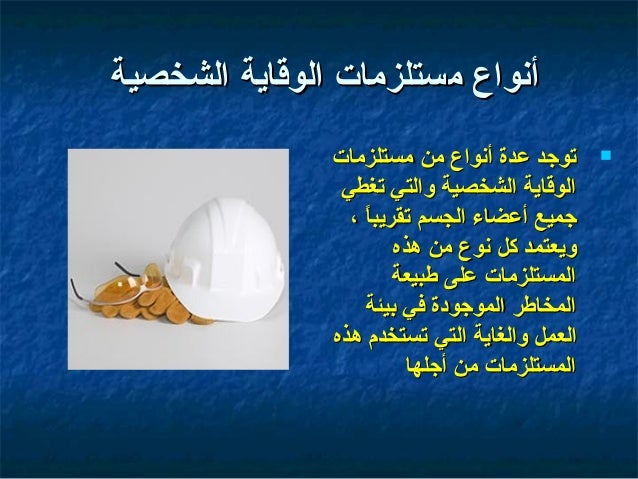 أنواع مستلزمات الوقاية الشخصية

توجد عدة أنواع من مستلزمات الوقاية الشخصية والتي تغطي جميع أعضاء الجسم تقريباً ، ويعتمد كل نوع من هذه المستلزمات على طبيعة المخاطر الموجودة في بيئة العمل والغاية التي تستخدم هذه المستلزمات من أجلها